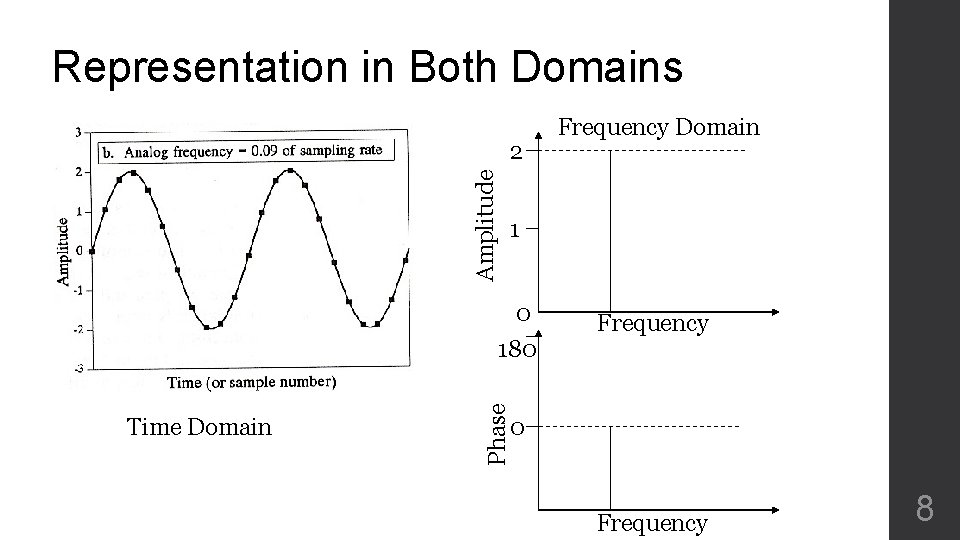 Representation in Both Domains

3
2
1
0
-1
-2
-3
Amplitude
b. Analog frequency = 0.09 of sampling rate
Time (or sample number)

Time Domain

Frequency Domain
2
1
0
Amplitude
Frequency

180
0
Phase
Frequency

8